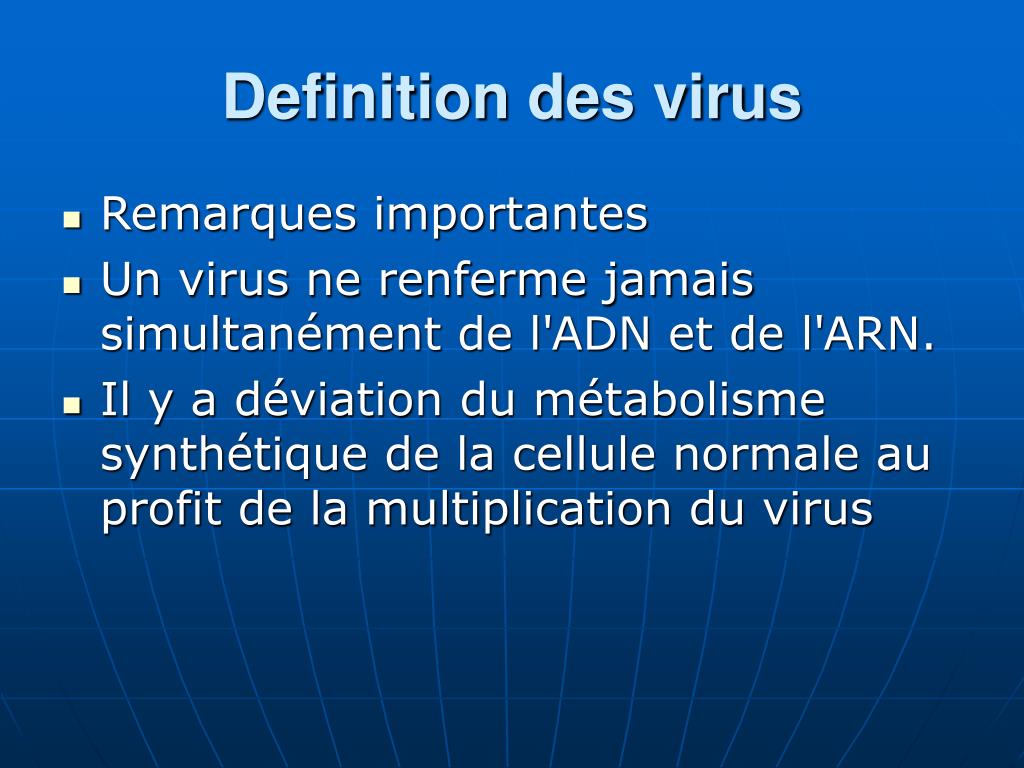 Definition des virus

- Remarques importantes
- Un virus ne renferme jamais simultanément de l'ADN et de l'ARN.
- Il y a déviation du métabolisme synthétique de la cellule normale au profit de la multiplication du virus